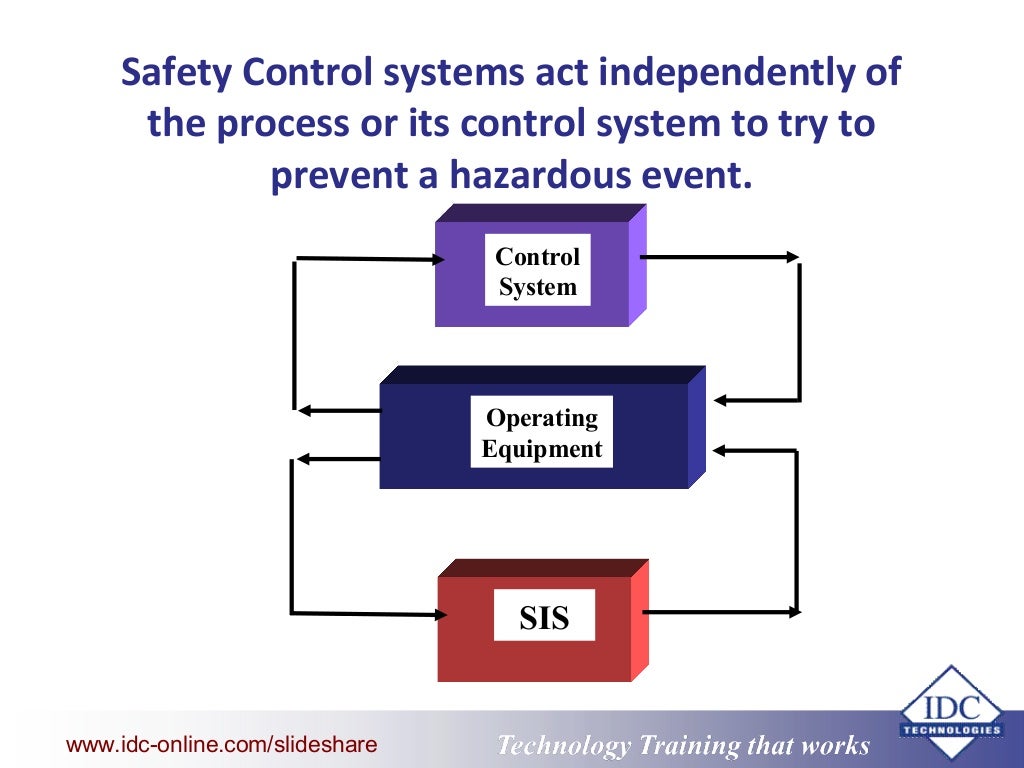 Safety Control systems act independently of the process or its control system to try to prevent a hazardous event.

Control System

Operating Equipment

SIS

www.idc-online.com/slideshare

Technology Training that works

IDC TECHNOLOGIES